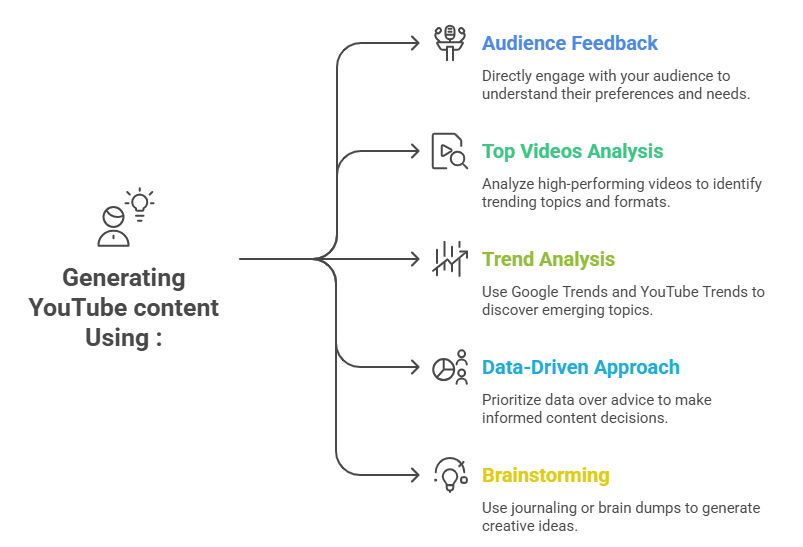 Generating YouTube content Using :

Audience Feedback

Directly engage with your audience to understand their preferences and needs.

Top Videos Analysis

Analyze high-performing videos to identify trending topics and formats.

Trend Analysis

Use Google Trends and YouTube Trends to discover emerging topics.

Data-Driven Approach

Prioritize data over advice to make informed content decisions.

Brainstorming

Use journaling or brain dumps to generate creative ideas.